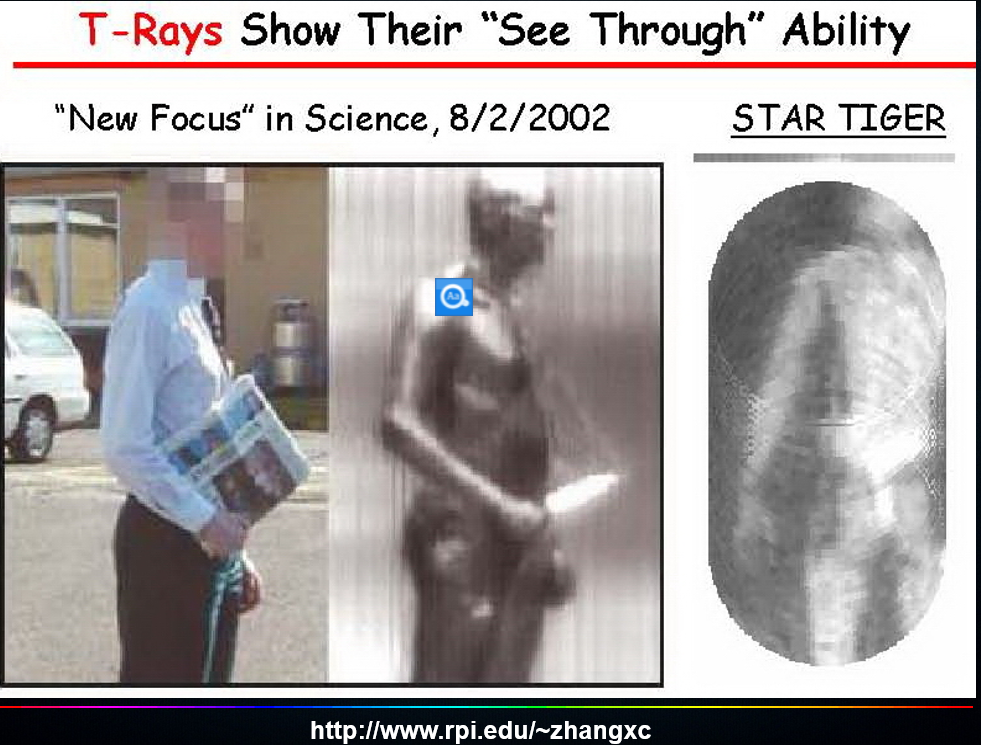 T-Rays Show Their "See Through" Ability

"New Focus" in Science, 8/2/2002

STAR TIGER

http://www.rpi.edu/~zhangxc